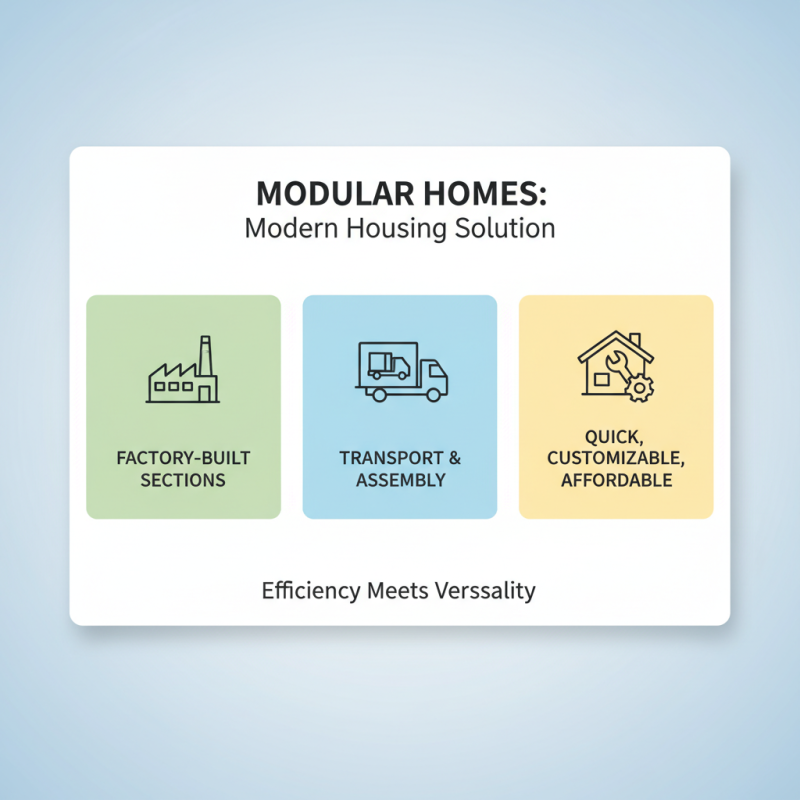 MODULAR HOMES:
Modern Housing Solution

FACTORY-BUILT SECTIONS

TRANSPORT & ASSEMBLY

QUICK, CUSTOMIZABLE, AFFORDABLE

Efficiency Meets Verssality